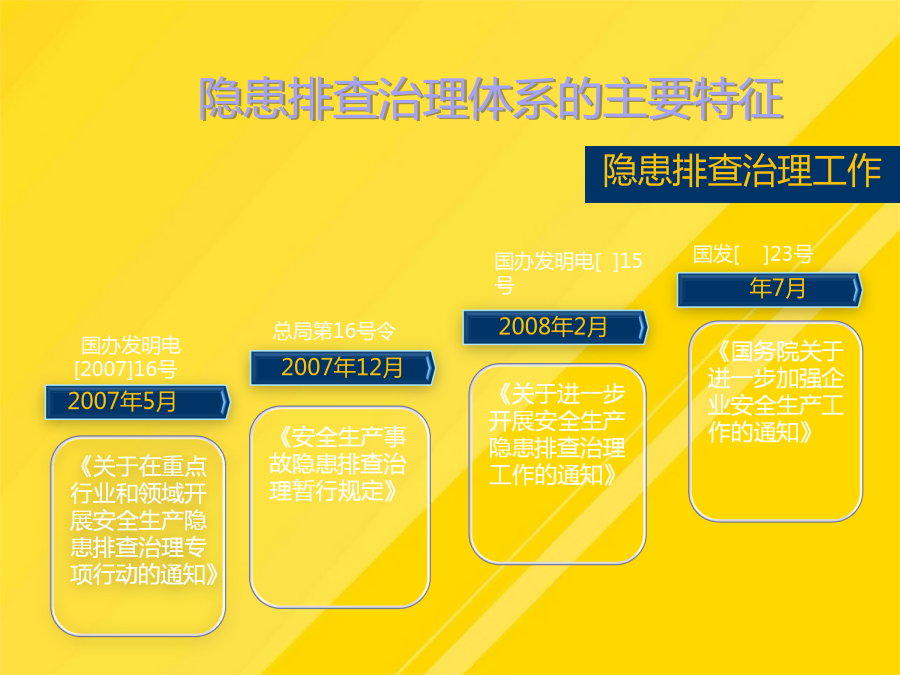 隐患排查治理体系的主要特征

隐患排查治理工作

国办发明电[2007]16号

2007年5月

《关于在重点行业和领域开展安全生产隐患排查治理专项行动的通知》

总局第16号令

2007年12月

《安全生产事故隐患排查治理暂行规定》

国办发明电[ ]15号

2008年2月

《关于进一步开展安全生产隐患排查治理工作的通知》

国发[ ]23号

年7月

《国务院关于进一步加强企业安全生产工作的通知》